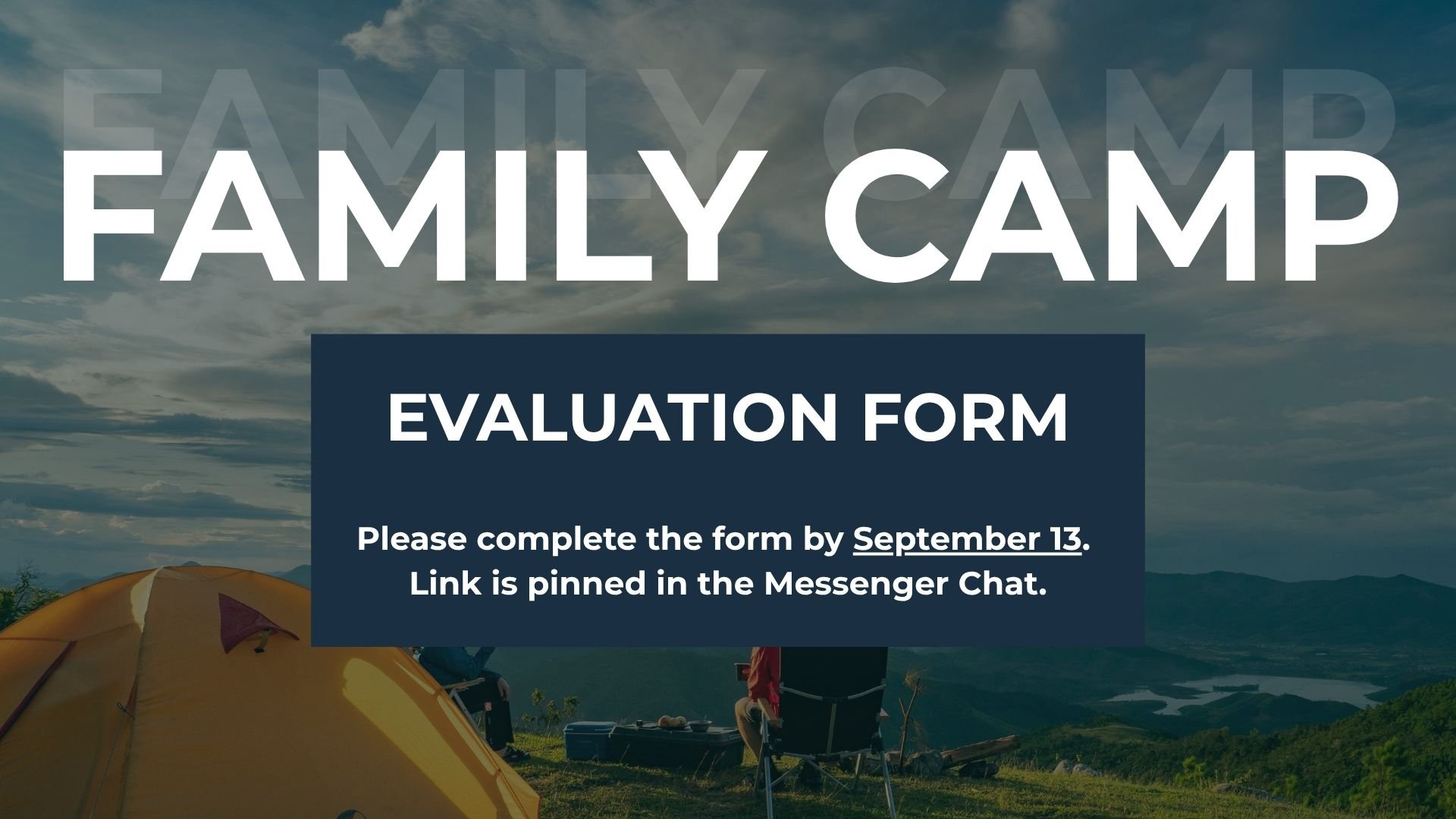 FAMILY CAMP

FAMILY CAMP

EVALUATION FORM

Please complete the form by September 13. Link is pinned in the Messenger Chat.